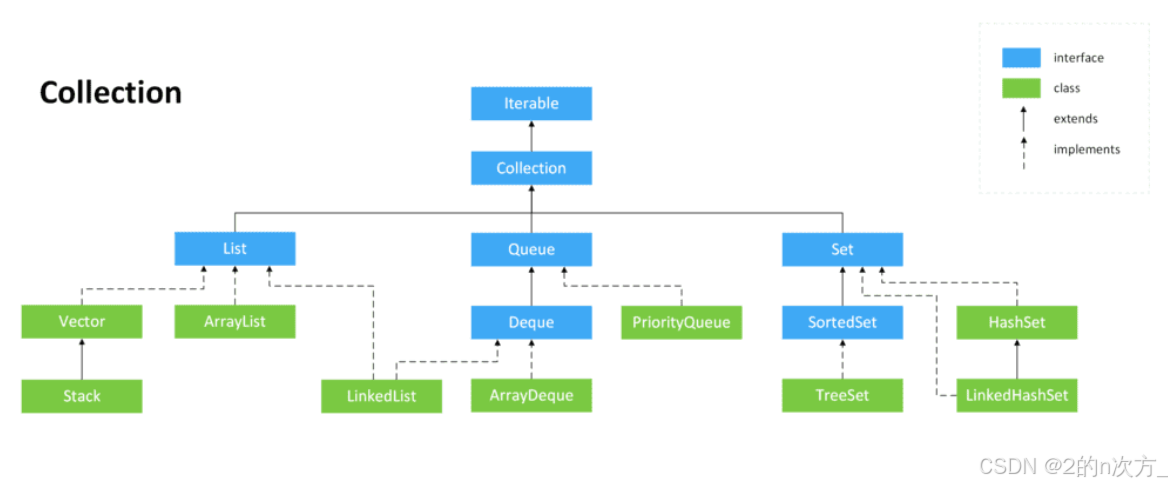 Collection

interface
class
extends
implements

Iterable
Collection
List
Queue
Set
Vector
ArrayList
Deque
PriorityQueue
SortedSet
HashSet
Stack
LinkedList
ArrayDeque
TreeSet
LinkedHashSet

CSDN @2的n次方_